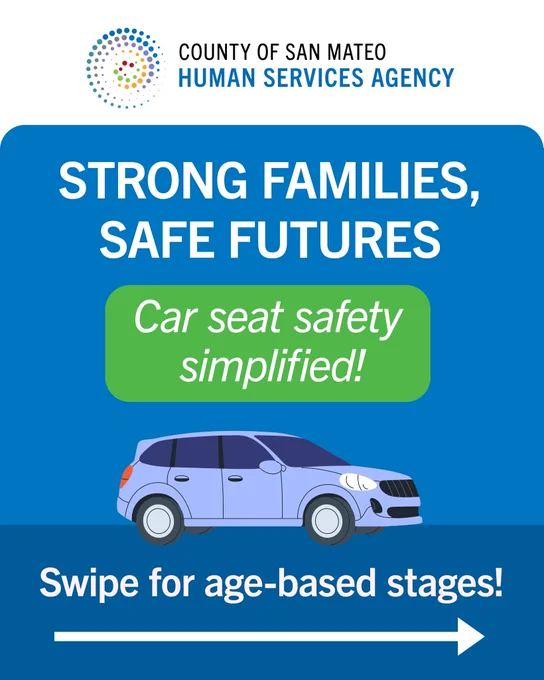 COUNTY OF SAN MATEO
HUMAN SERVICES AGENCY

STRONG FAMILIES, SAFE FUTURES

Car seat safety simplified!

Swipe for age-based stages!